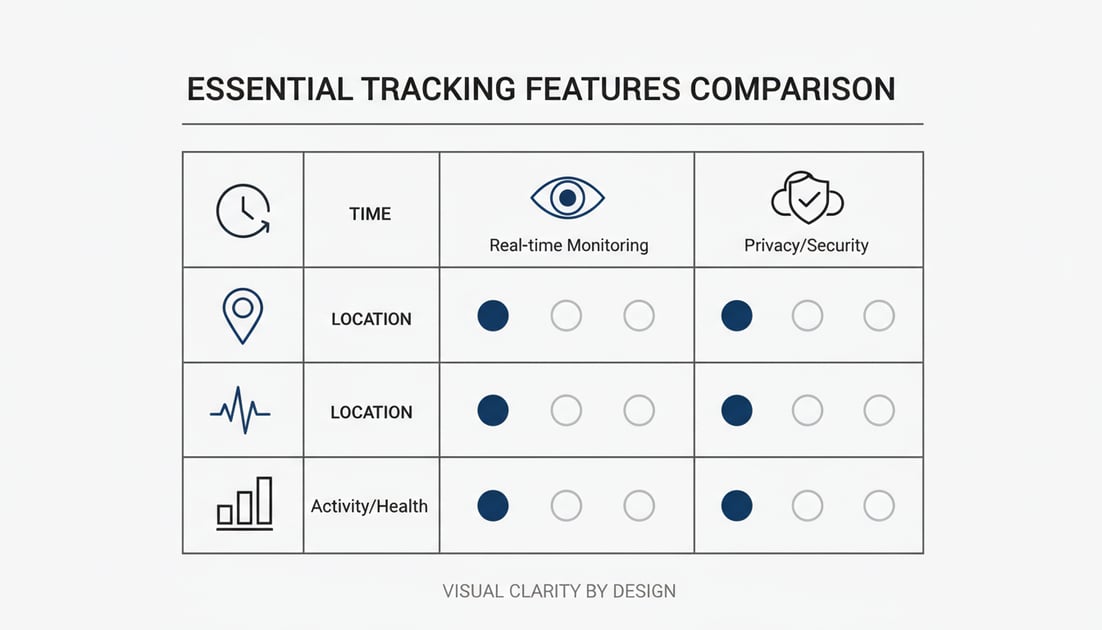 ESSENTIAL TRACKING FEATURES COMPARISON

| | TIME | Real-time Monitoring | Privacy/Security |
|---|---|---|---|
| | LOCATION | | |
| | LOCATION | | |
| | Activity/Health | | |

VISUAL CLARITY BY DESIGN